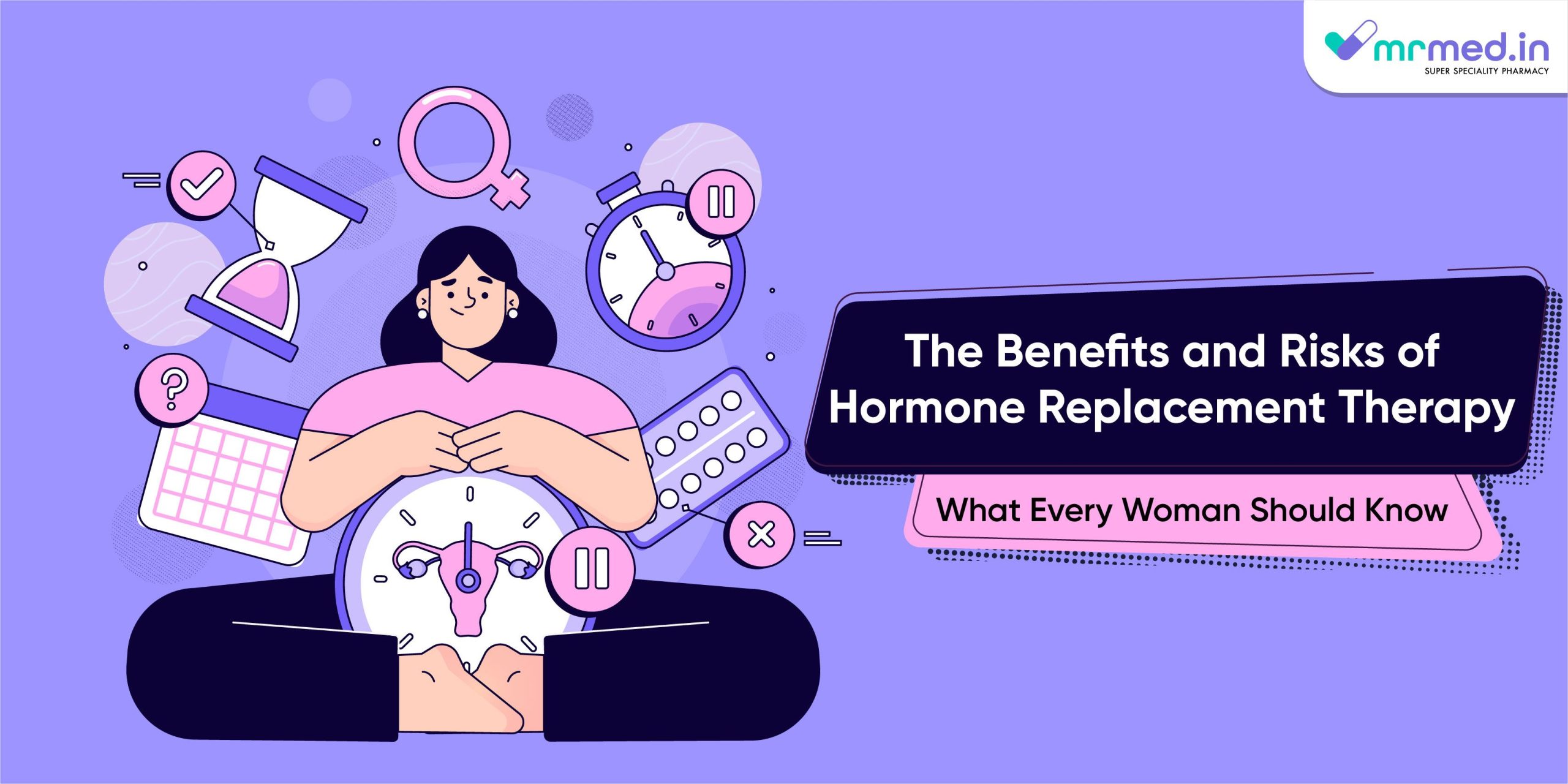 mrmed.in
SUPER SPECIALITY PHARMACY

The Benefits and Risks of Hormone Replacement Therapy

What Every Woman Should Know